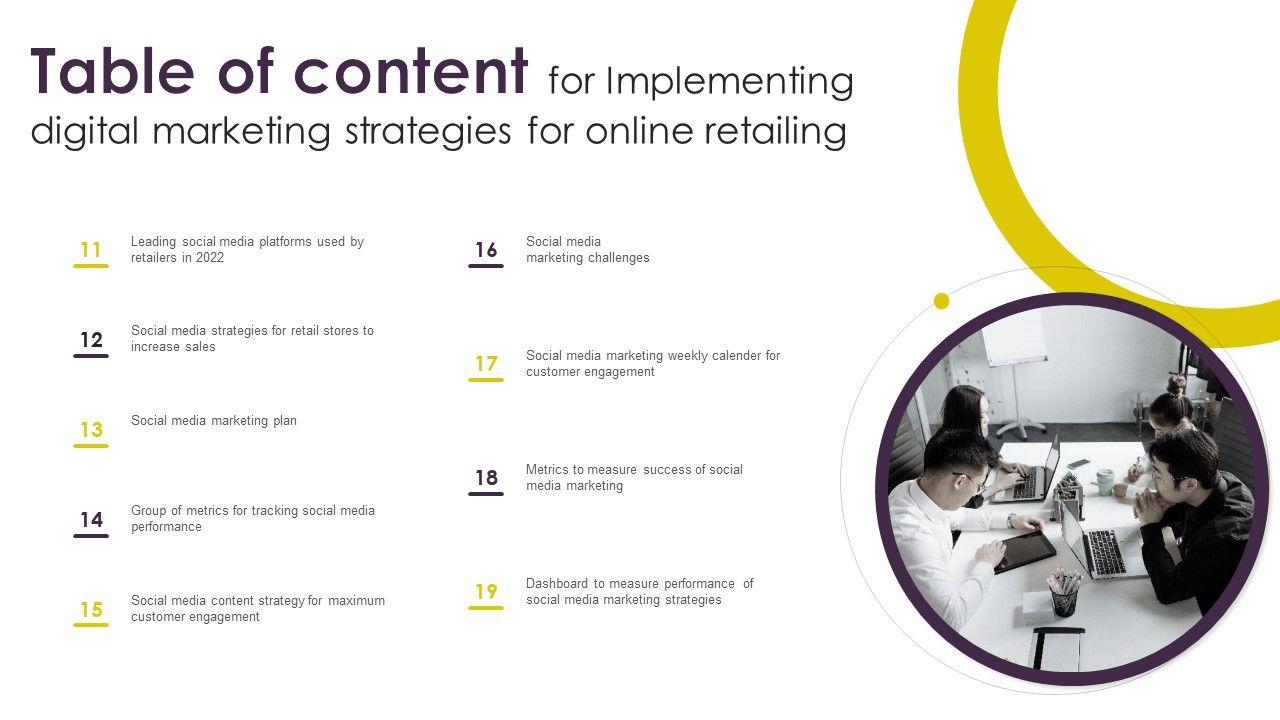 Table of content for Implementing digital marketing strategies for online retailing

11
Leading social media platforms used by retailers in 2022

12
Social media strategies for retail stores to increase sales

13
Social media marketing plan

14
Group of metrics for tracking social media performance

15
Social media content strategy for maximum customer engagement

16
Social media marketing challenges

17
Social media marketing weekly calender for customer engagement

18
Metrics to measure success of social media marketing

19
Dashboard to measure performance of social media marketing strategies